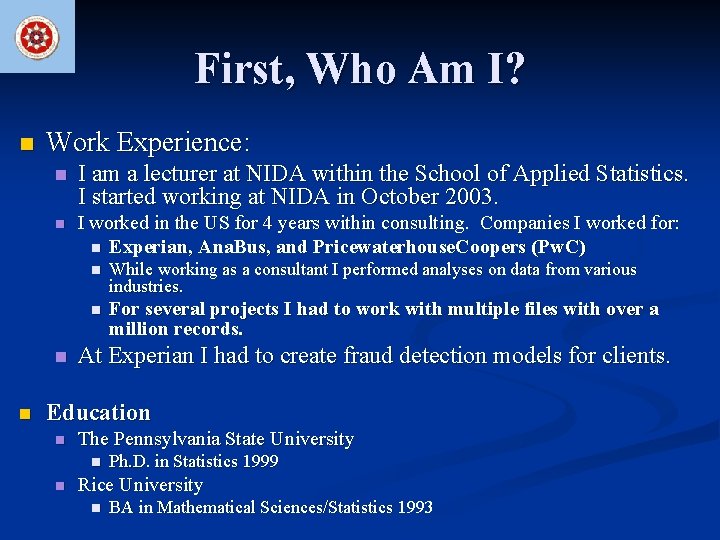 First, Who Am I?

Work Experience:

I am a lecturer at NIDA within the School of Applied Statistics. I started working at NIDA in October 2003.

I worked in the US for 4 years within consulting. Companies I worked for:

Experian, AnaBus, and PricewaterhouseCoopers (PwC)

While working as a consultant I performed analyses on data from various industries.

For several projects I had to work with multiple files with over a million records.

At Experian I had to create fraud detection models for clients.

Education

The Pennsylvania State University

Ph.D. in Statistics 1999

Rice University

BA in Mathematical Sciences/Statistics 1993